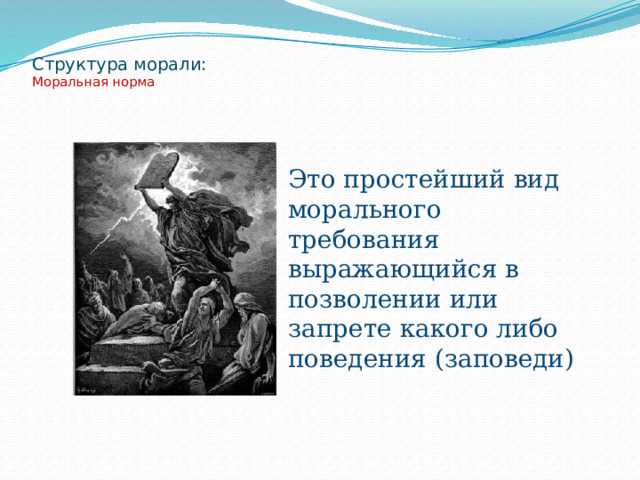 Структура морали:
Моральная норма

Это простейший вид морального требования выражающийся в позволении или запрете какого либо поведения (заповеди)